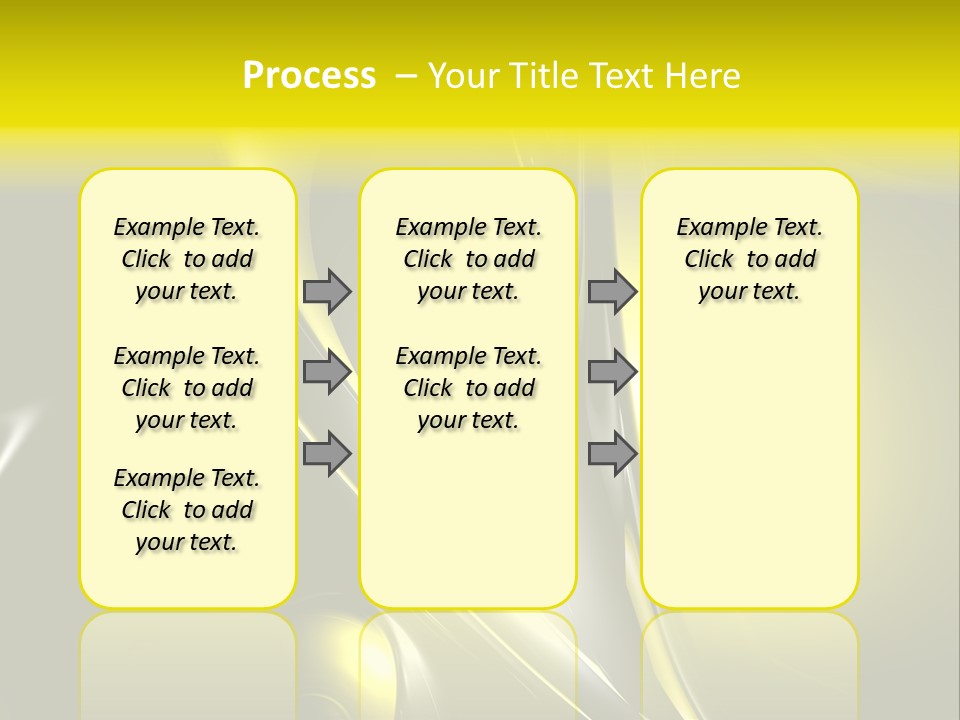 Process – Your Title Text Here

Example Text. Click to add your text.

Example Text. Click to add your text.

Example Text. Click to add your text.

Example Text. Click to add your text.

Example Text. Click to add your text.

Example Text. Click to add your text.